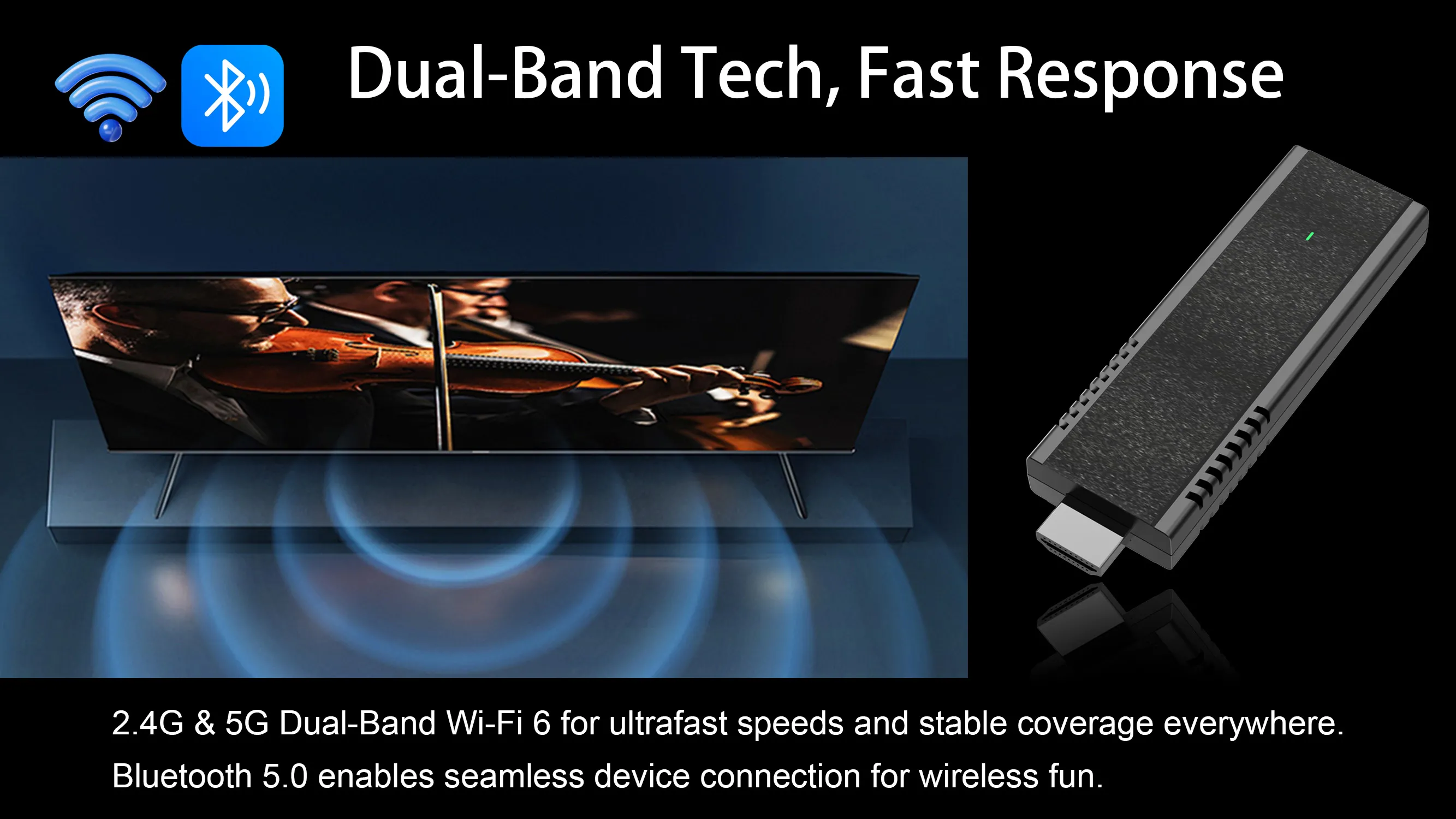 Dual-Band Tech, Fast Response

2.4G & 5G Dual-Band Wi-Fi 6 for ultrafast speeds and stable coverage everywhere.
Bluetooth 5.0 enables seamless device connection for wireless fun.